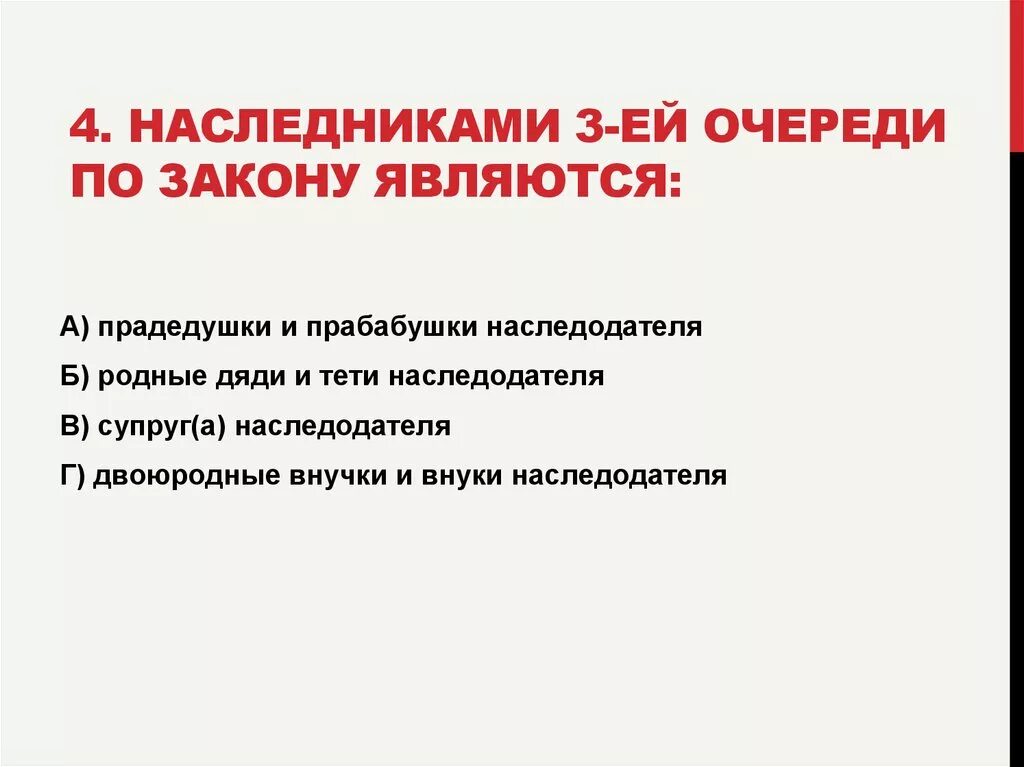 4. НАСЛЕДНИКАМИ 3-ЕЙ ОЧЕРЕДИ ПО ЗАКОНУ ЯВЛЯЮТСЯ:

А) прадедушки и прабабушки наследодателя

Б) родные дяди и тети наследодателя

В) супруг(а) наследодателя

Г) двоюродные внучки и внуки наследодателя